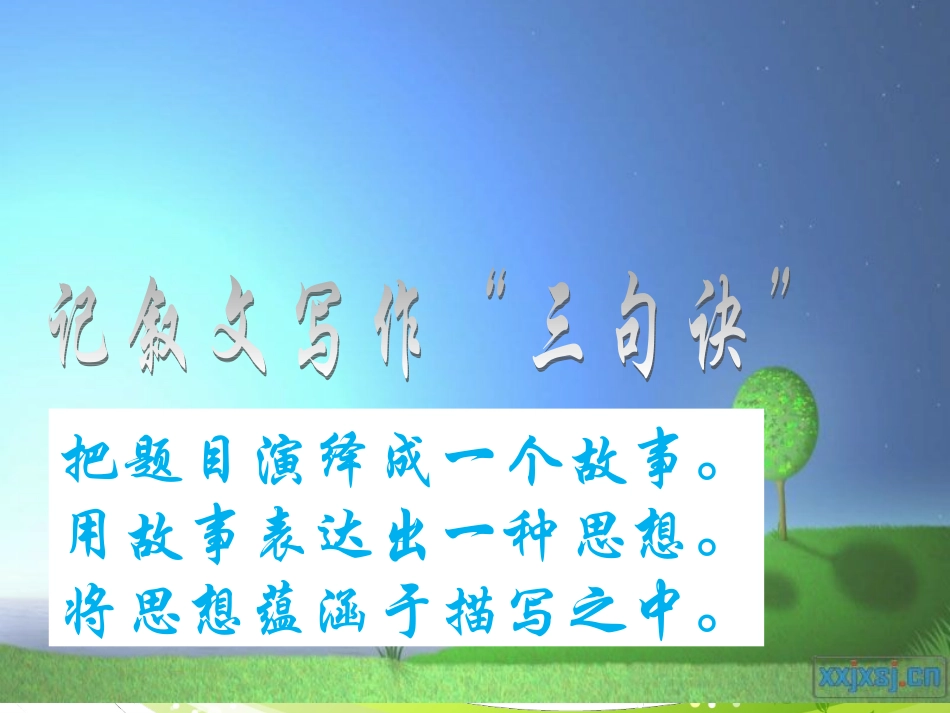 记叙文写作“三句诀”

把题目演绎成一个故事。
用故事表达出一种思想。
将思想蕴涵于描写之中。

xxjxsj.cn